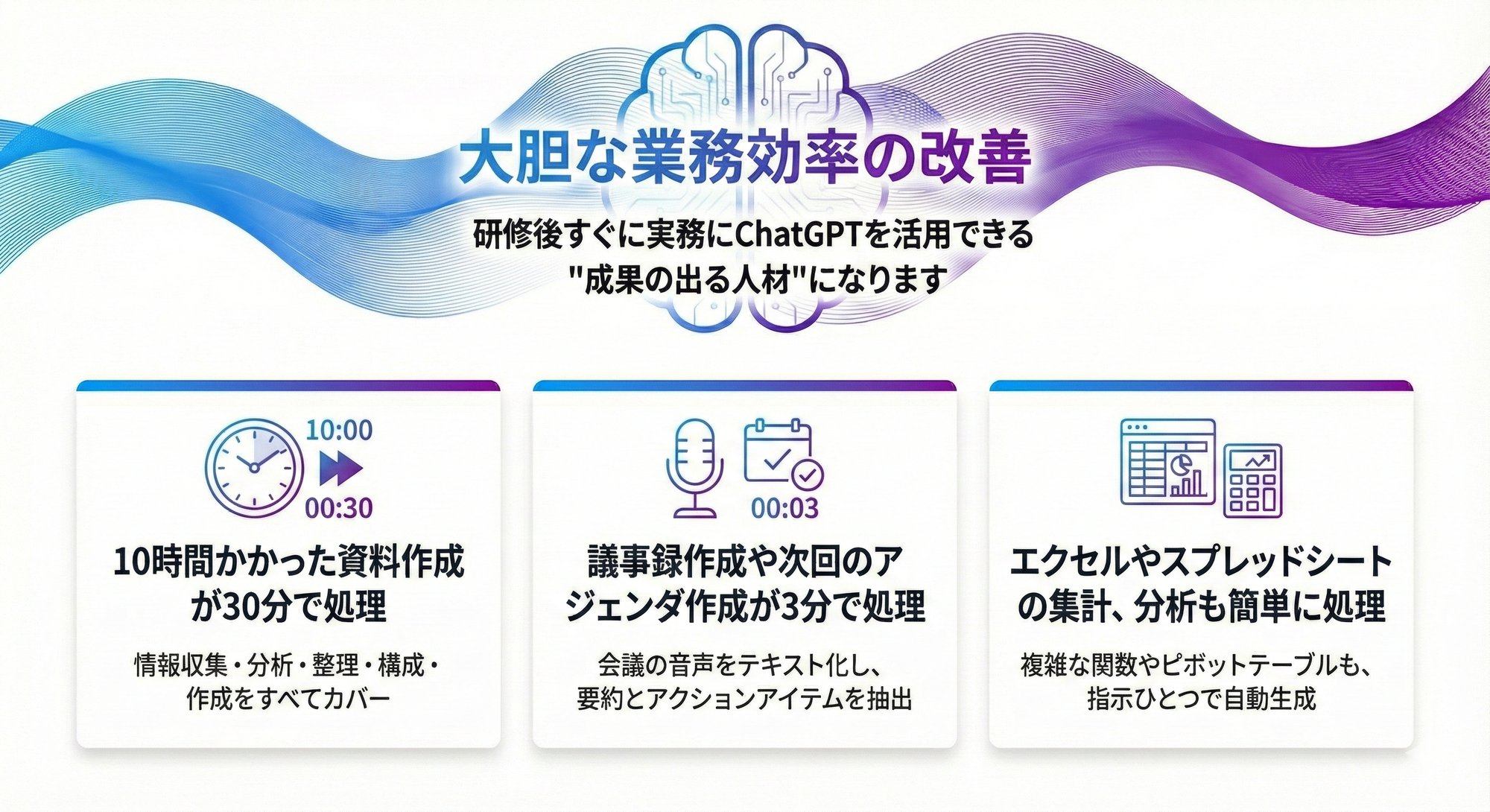 大胆な業務効率の改善

研修後すぐに実務にChatGPTを活用できる
"成果の出る人材"になります

10:00
00:30

10時間かかった資料作成が30分で処理

情報収集・分析・整理・構成・作成をすべてカバー

00:03

議事録作成や次回のアジェンダ作成が3分で処理

会議の音声をテキスト化し、要約とアクションアイテムを抽出

エクセルやスプレッドシートの集計、分析も簡単に処理

複雑な関数やピボットテーブルも、指示ひとつで自動生成